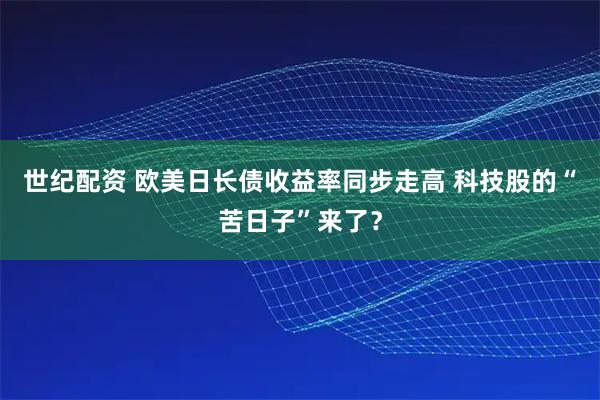 世纪配资 欧美日长债收益率同步走高 科技股的“苦日子”来了？